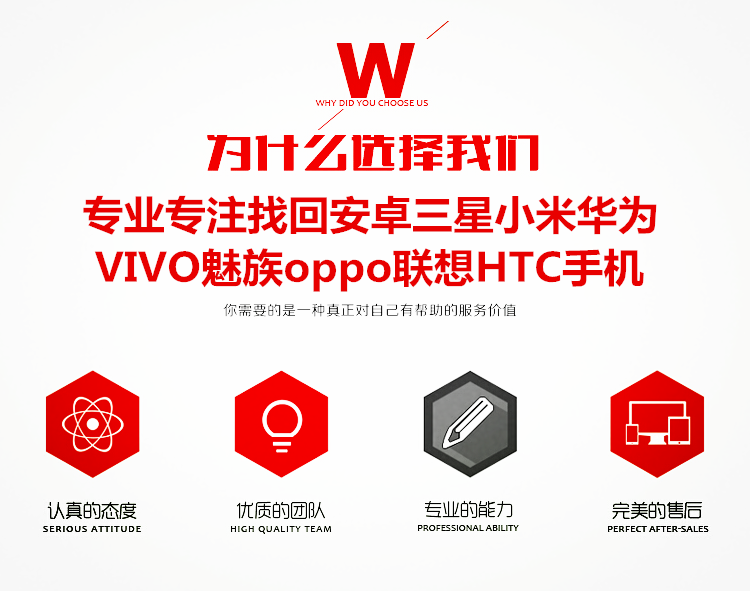 W
WHY DID YOU CHOOSE US

为什么选择我们

专业专注找回安卓三星小米华为
VIVO魅族oppo联想HTC手机

你需要的是一种真正对自己有帮助的服务价值

认真的态度
SERIOUS ATTITUDE

优质的团队
HIGH QUALITY TEAM

专业的能力
PROFESSIONAL ABILITY

完美的售后
PERFECT AFTER-SALES